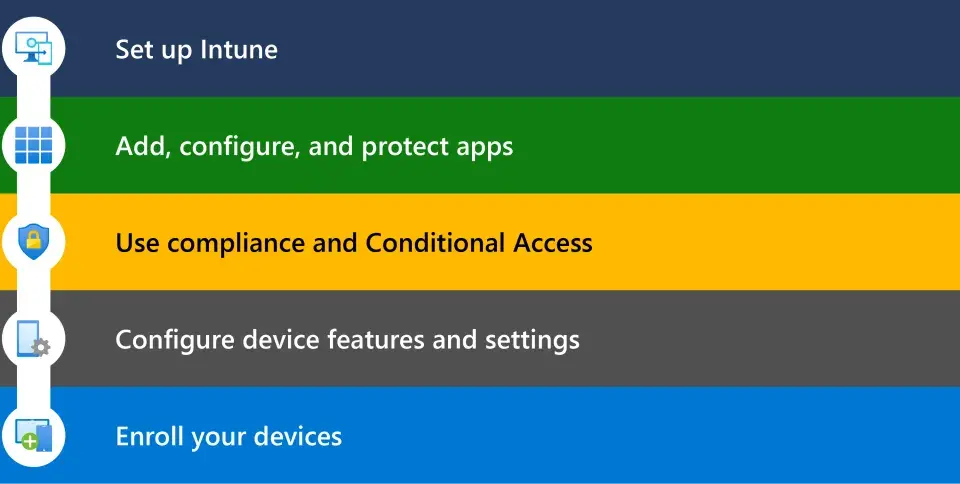 Set up Intune

Add, configure, and protect apps

Use compliance and Conditional Access

Configure device features and settings

Enroll your devices